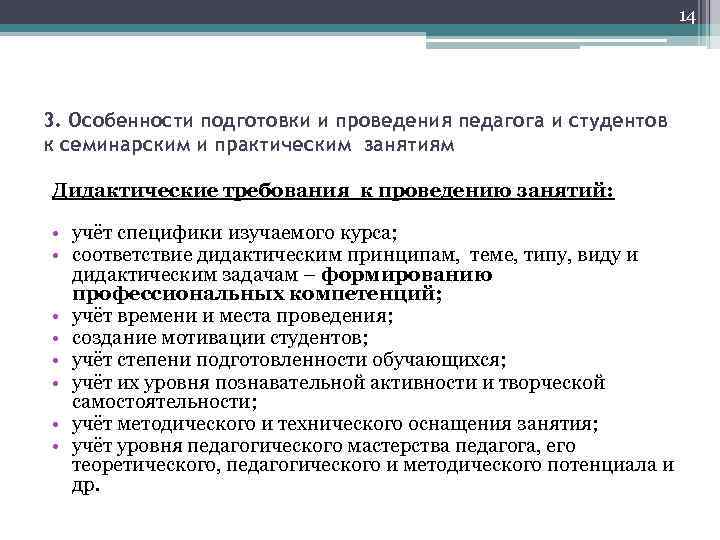 14

3. Особенности подготовки и проведения педагога и студентов к семинарским и практическим занятиям

Дидактические требования к проведению занятий:

• учёт специфики изучаемого курса;
• соответствие дидактическим принципам, теме, типу, виду и дидактическим задачам – формированию профессиональных компетенций;
• учёт времени и места проведения;
• создание мотивации студентов;
• учёт степени подготовленности обучающихся;
• учёт их уровня познавательной активности и творческой самостоятельности;
• учёт методического и технического оснащения занятия;
• учёт уровня педагогического мастерства педагога, его теоретического, педагогического и методического потенциала и др.